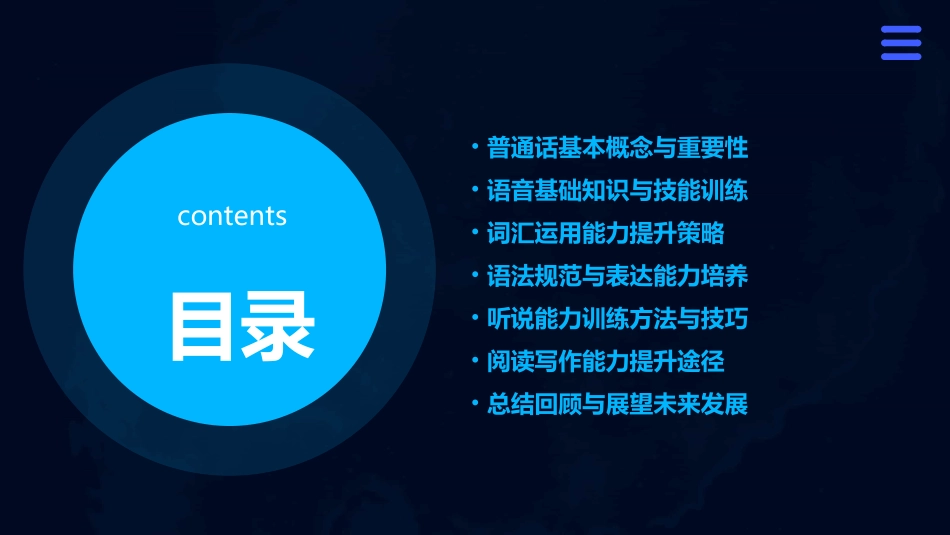 contents

目录

• 普通话基本概念与重要性
• 语音基础知识与技能训练
• 词汇运用能力提升策略
• 语法规范与表达能力培养
• 听说能力训练方法与技巧
• 阅读写作能力提升途径
• 总结回顾与展望未来发展